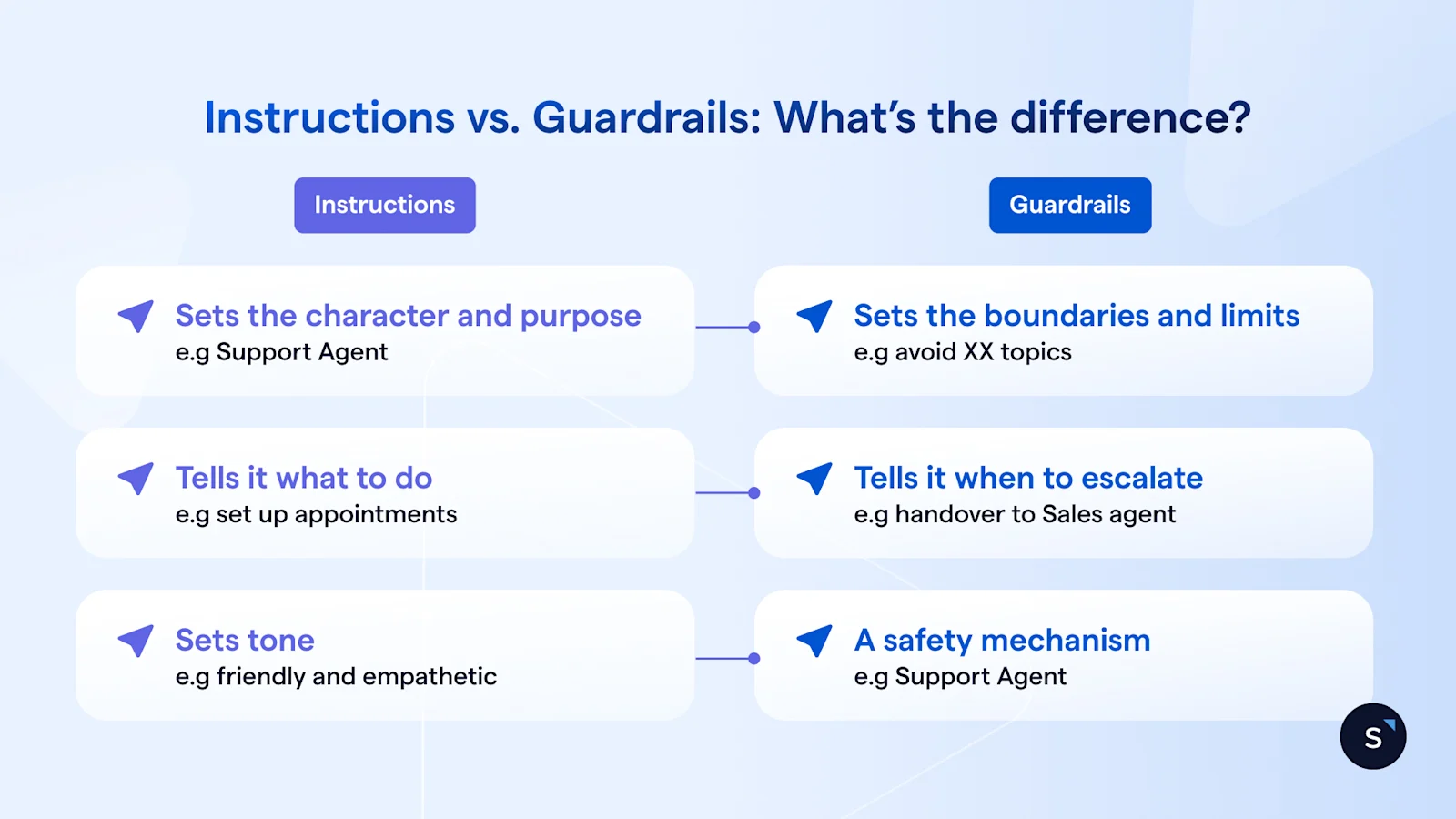 Instructions vs. Guardrails: What's the difference?

Instructions

Sets the character and purpose
e.g Support Agent

Tells it what to do
e.g set up appointments

Sets tone
e.g friendly and empathetic

Guardrails

Sets the boundaries and limits
e.g avoid XX topics

Tells it when to escalate
e.g handover to Sales agent

A safety mechanism
e.g Support Agent

S